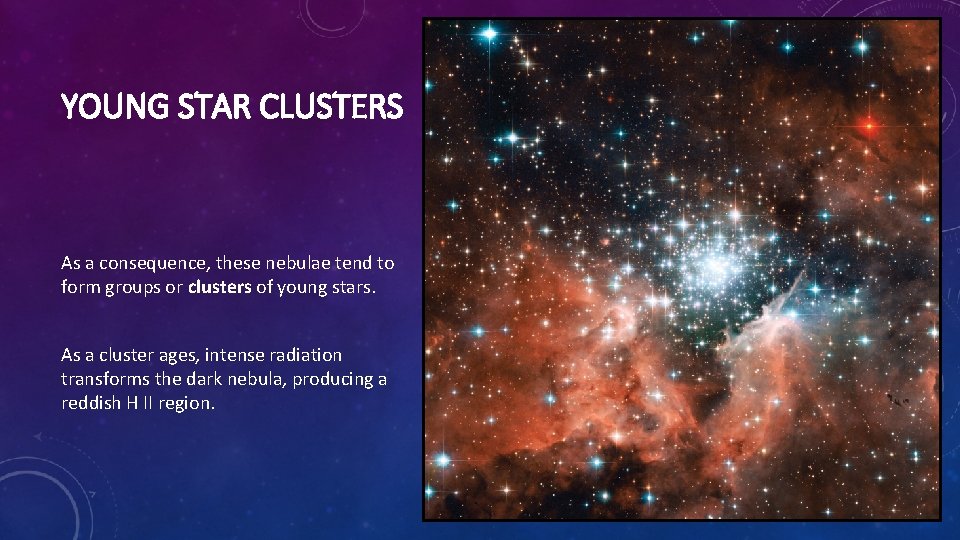 YOUNG STAR CLUSTERS

As a consequence, these nebulae tend to form groups or clusters of young stars.

As a cluster ages, intense radiation transforms the dark nebula, producing a reddish H II region.